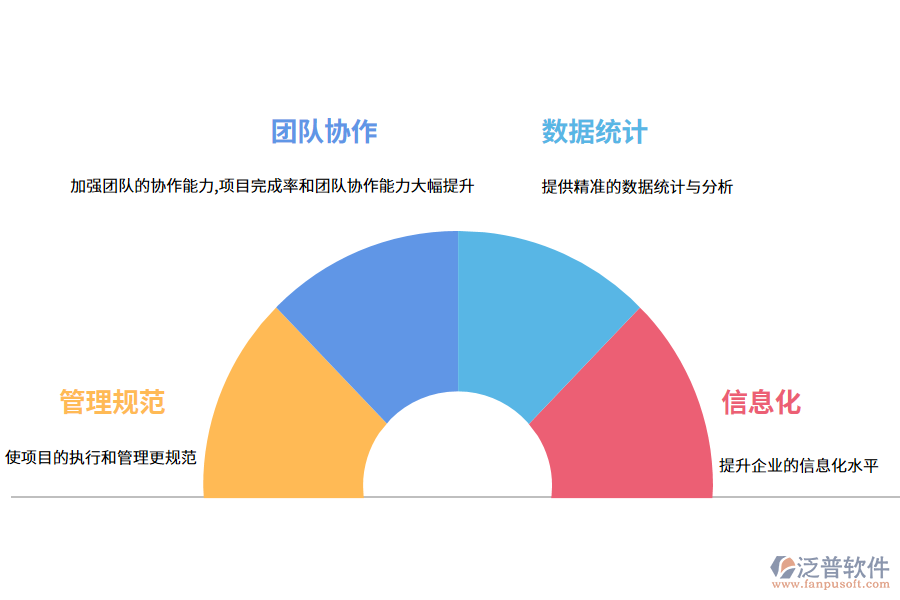 团队协作

加强团队的协作能力,项目完成率和团队协作能力大幅提升

数据统计

提供精准的数据统计与分析

管理规范

使项目的执行和管理更规范

信息化

提升企业的信息化水平

泛普软件
www.fanpusoft.com